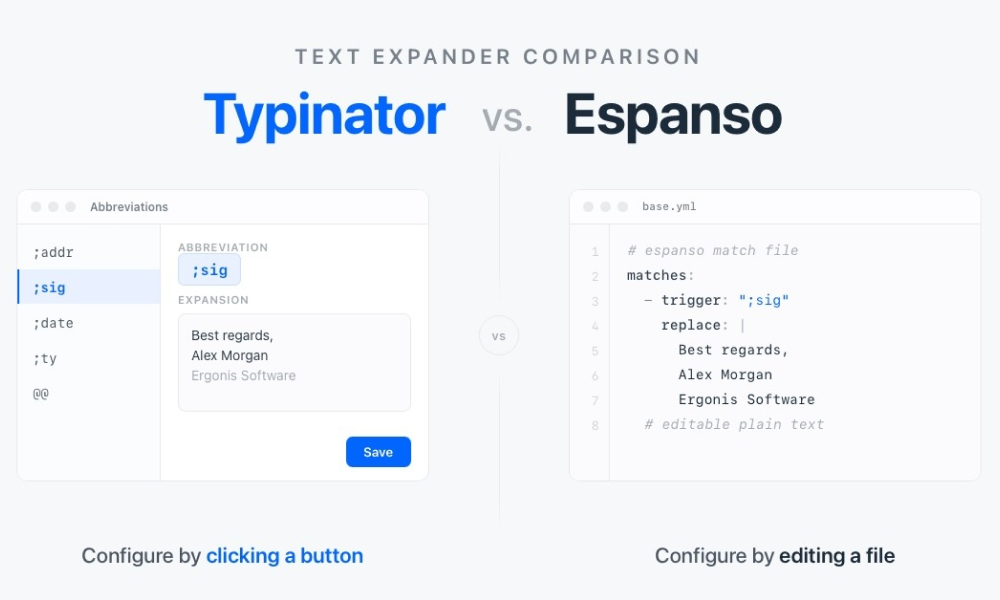 TEXT EXPANDER COMPARISON

Typinator vs. Espanso

Abbreviations

;addr
;sig
;date
;ty
@@

ABBREVIATION
;sig
EXPANSION
Best regards,
Alex Morgan
Ergonis Software

Save

vs

base.yml

1 # espanso match file
2 matches:
3   - trigger: ";sig"
4     replace: |
5       Best regards,
6       Alex Morgan
7       Ergonis Software
8   # editable plain text

Configure by clicking a button

Configure by editing a file